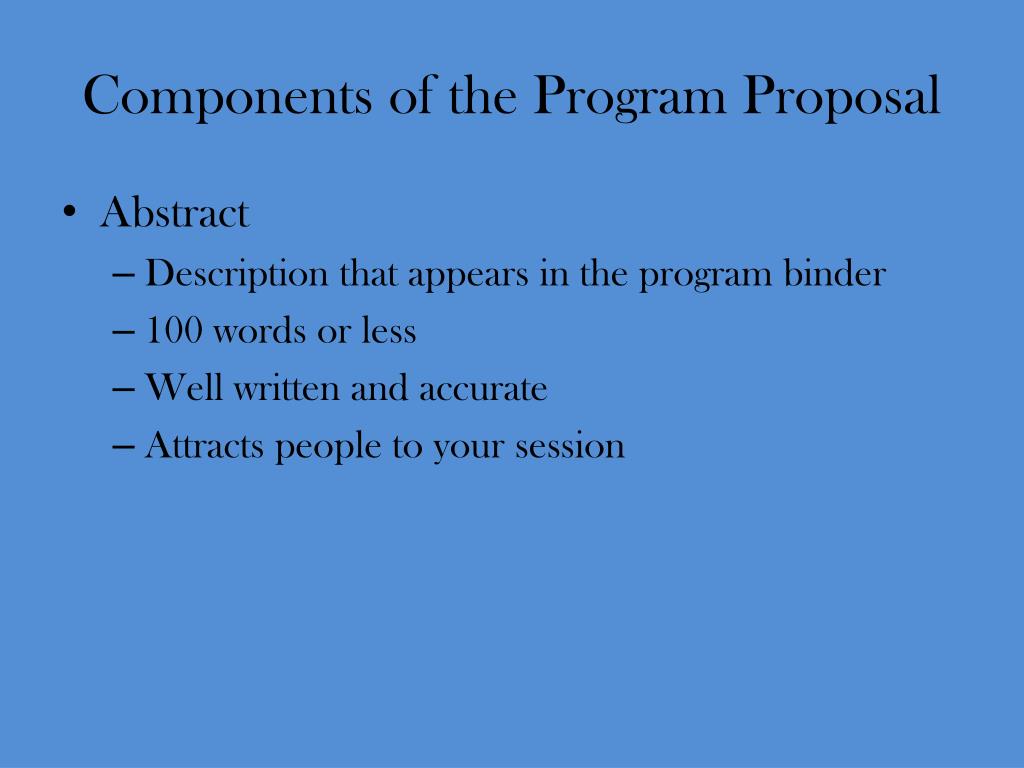 Components of the Program Proposal

• Abstract
– Description that appears in the program binder
– 100 words or less
– Well written and accurate
– Attracts people to your session